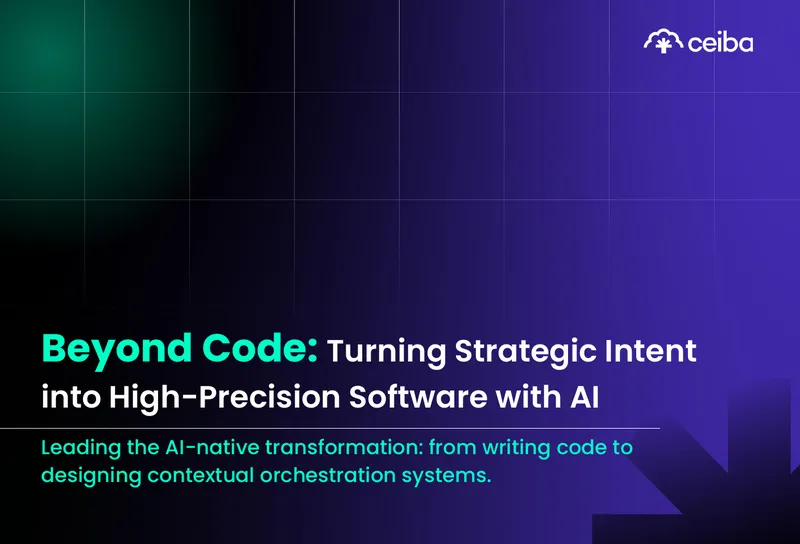 ceiba

Beyond Code: Turning Strategic Intent into High-Precision Software with AI

Leading the AI-native transformation: from writing code to designing contextual orchestration systems.